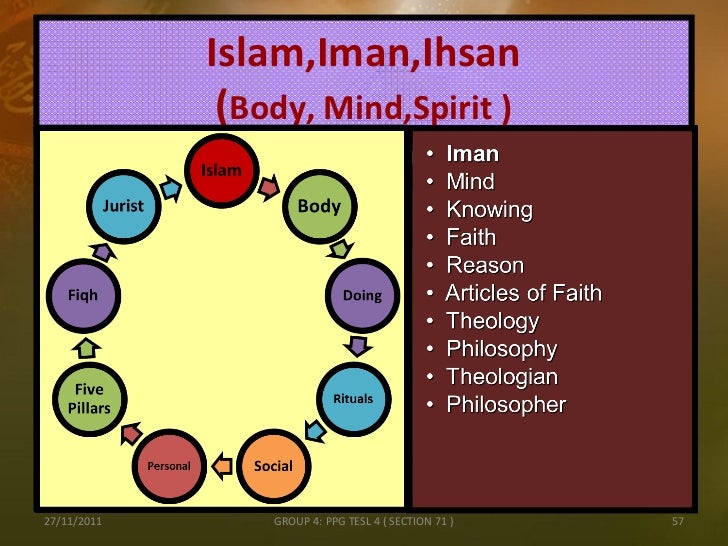 Islam,Iman,Ihsan
(Body, Mind,Spirit )

Islam
Body
Doing
Rituals
Social
Personal
Five Pillars
Fiqh
Jurist

• Iman
• Mind
• Knowing
• Faith
• Reason
• Articles of Faith
• Theology
• Philosophy
• Theologian
• Philosopher

27/11/2011
GROUP 4: PPG TESL 4 ( SECTION 71 )
57